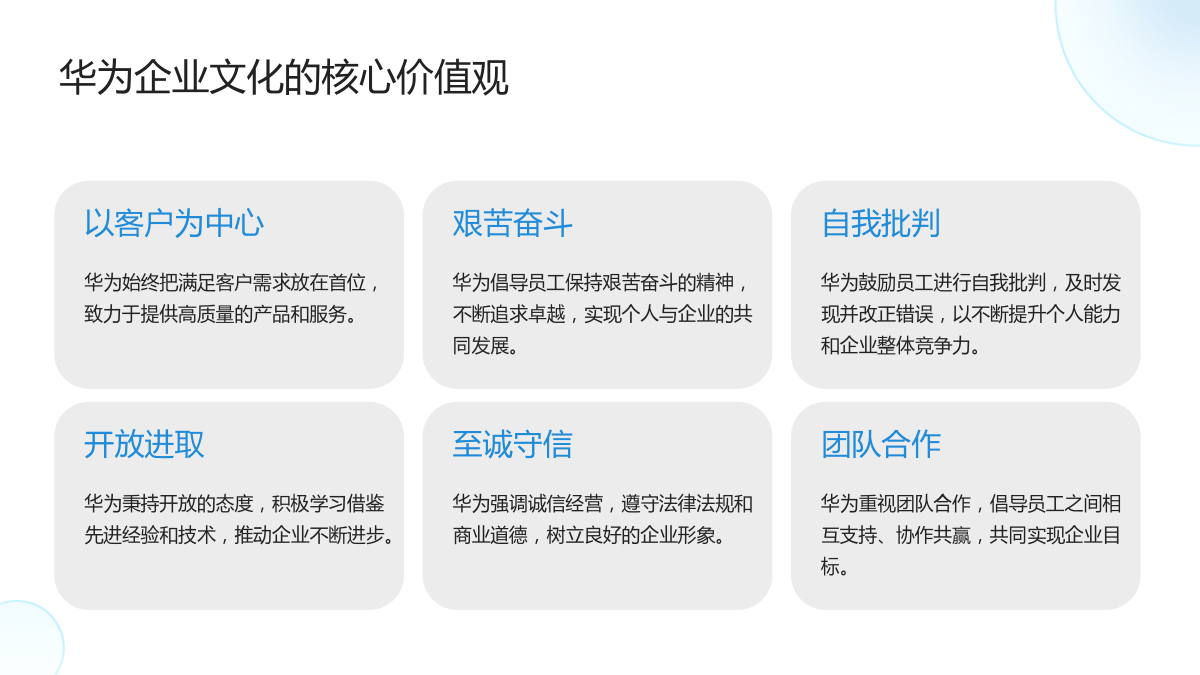 华为企业文化的核心价值观

以客户为中心

华为始终把满足客户需求放在首位，致力于提供高质量的产品和服务。

艰苦奋斗

华为倡导员工保持艰苦奋斗的精神，不断追求卓越，实现个人与企业的共同发展。

自我批判

华为鼓励员工进行自我批判，及时发现并改正错误，以不断提升个人能力和企业整体竞争力。

开放进取

华为秉持开放的态度，积极学习借鉴先进经验和技术，推动企业不断进步。

至诚守信

华为强调诚信经营，遵守法律法规和商业道德，树立良好的企业形象。

团队合作

华为重视团队合作，倡导员工之间相互支持、协作共赢，共同实现企业目标。